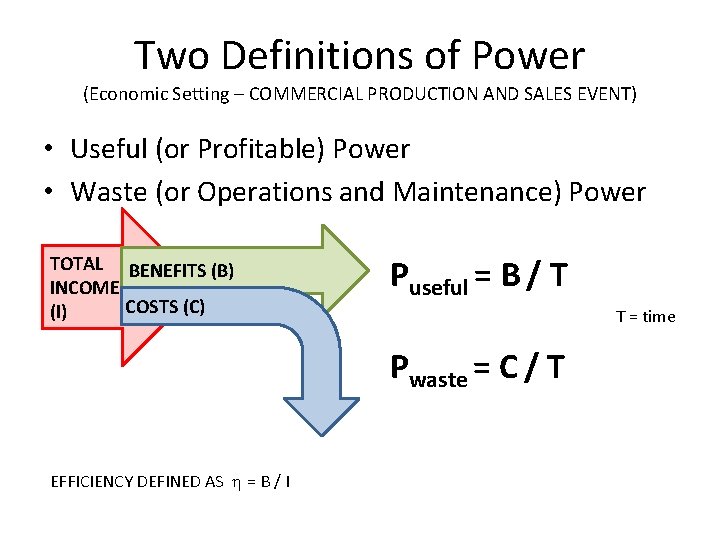 Two Definitions of Power
(Economic Setting – COMMERCIAL PRODUCTION AND SALES EVENT)

• Useful (or Profitable) Power
• Waste (or Operations and Maintenance) Power

TOTAL INCOME (I)

BENEFITS (B)

COSTS (C)

$P_{useful} = B / T$

T = time

$P_{waste} = C / T$

EFFICIENCY DEFINED AS $\eta = B / I$